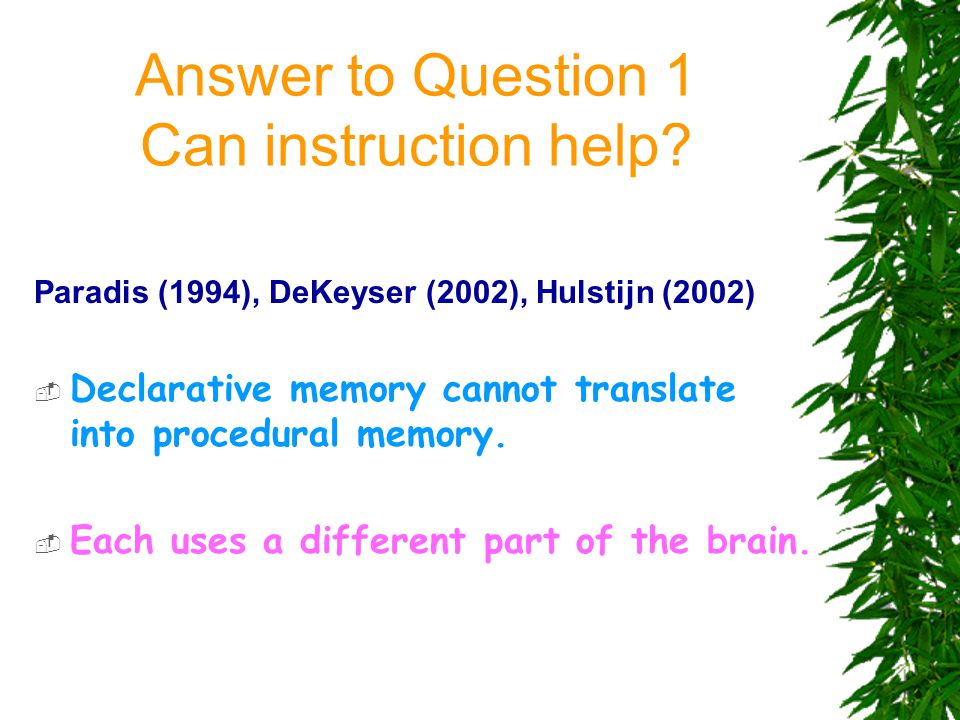 Answer to Question 1
Can instruction help?

Paradis (1994), DeKeyser (2002), Hulstijn (2002)

Declarative memory cannot translate into procedural memory.

Each uses a different part of the brain.